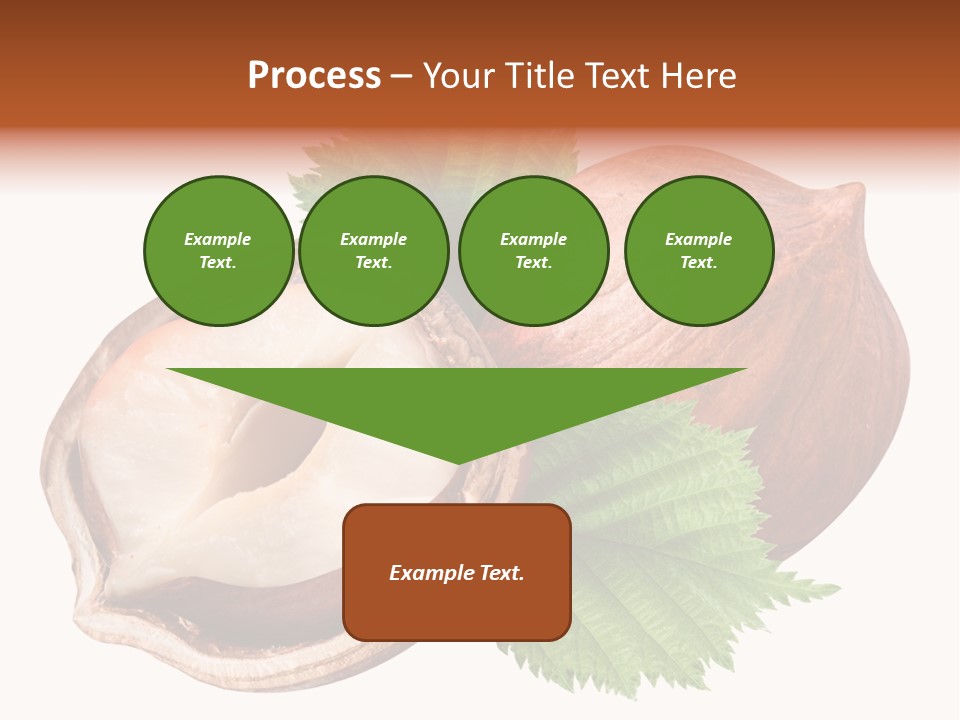 Process – Your Title Text Here

Example Text.

Example Text.

Example Text.

Example Text.

Example Text.